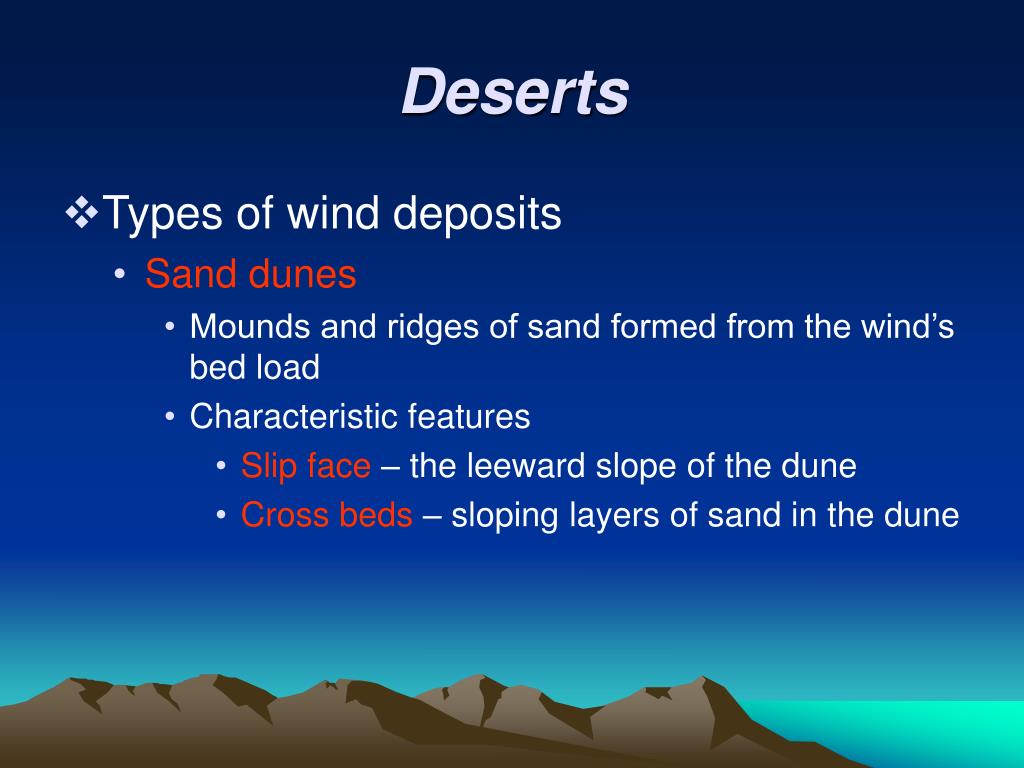 Deserts

❖Types of wind deposits
• Sand dunes
• Mounds and ridges of sand formed from the wind’s bed load
• Characteristic features
• Slip face – the leeward slope of the dune
• Cross beds – sloping layers of sand in the dune